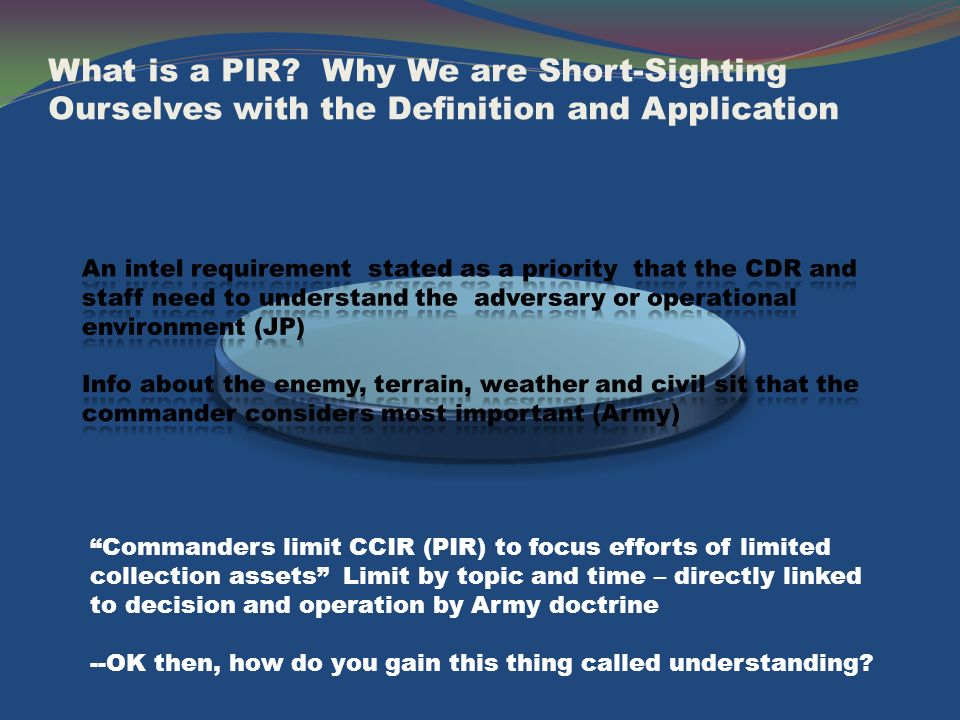 What is a PIR? Why We are Short-Sighting Ourselves with the Definition and Application

An intel requirement stated as a priority that the CDR and staff need to understand the adversary or operational environment (JP)

Info about the enemy, terrain, weather and civil sit that the commander considers most important (Army)

“Commanders limit CCIR (PIR) to focus efforts of limited collection assets” Limit by topic and time – directly linked to decision and operation by Army doctrine

--OK then, how do you gain this thing called understanding?